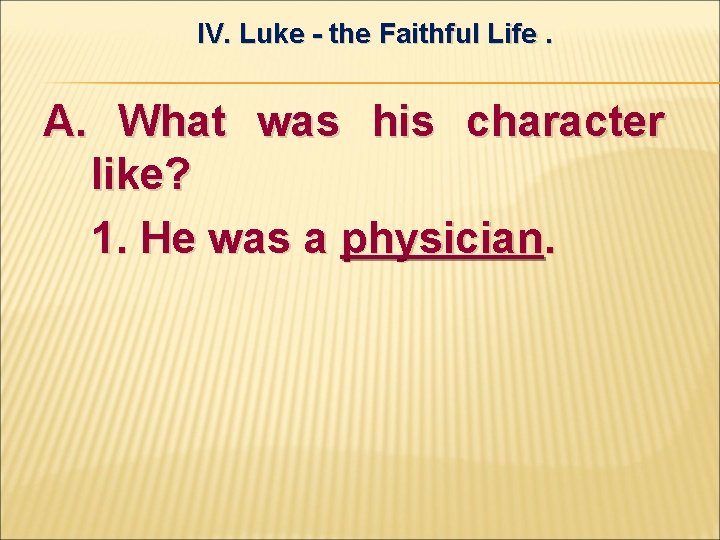 IV. Luke - the Faithful Life .

A. What was his character like?

1. He was a physician.